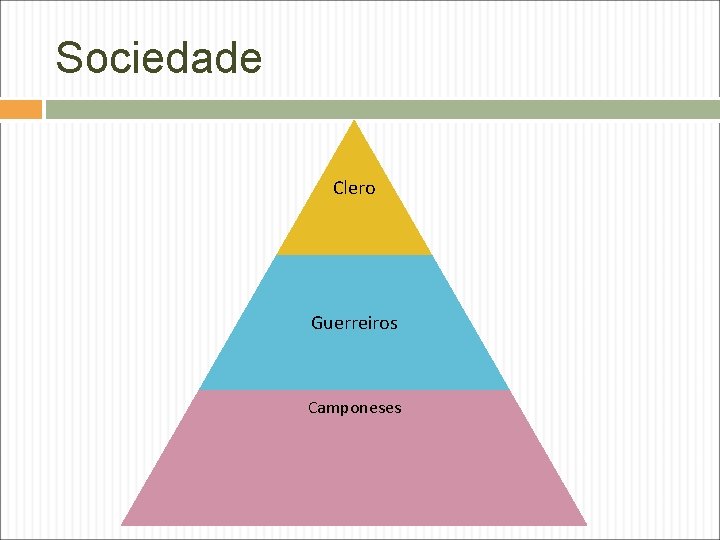 Sociedade

Clero

Guerreiros

Camponeses